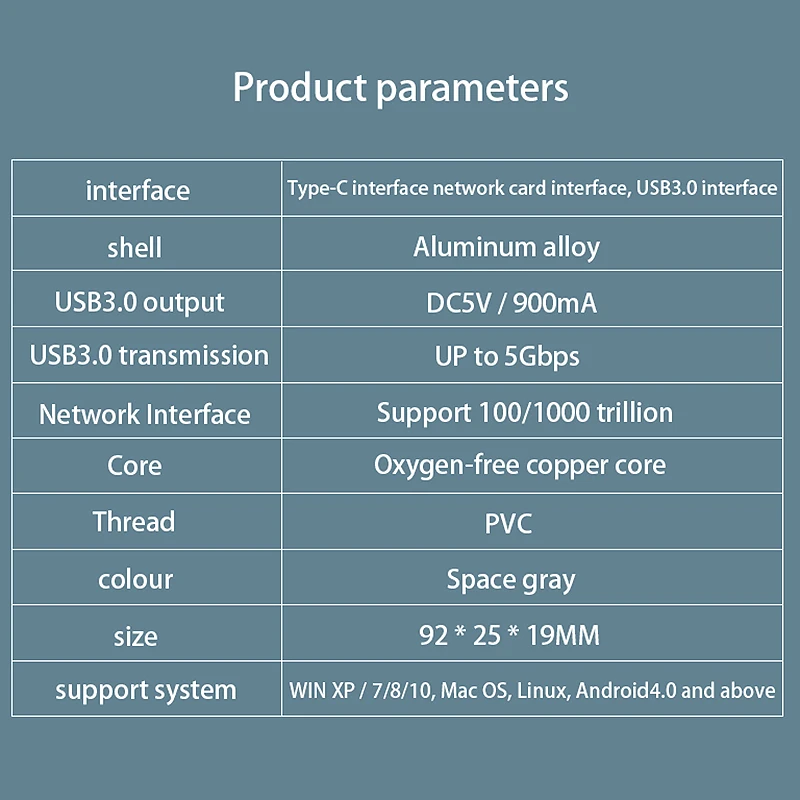 Product parameters

| interface | Type-C interface network card interface, USB3.0 interface |
|---|---|
| shell | Aluminum alloy |
| USB3.0 output | DC5V / 900mA |
| USB3.0 transmission | UP to 5Gbps |
| Network Interface | Support 100/1000 trillion |
| Core | Oxygen-free copper core |
| Thread | PVC |
| colour | Space gray |
| size | 92 * 25 * 19MM |
| support system | WIN XP / 7/8/10, Mac OS, Linux, Android4.0 and above |